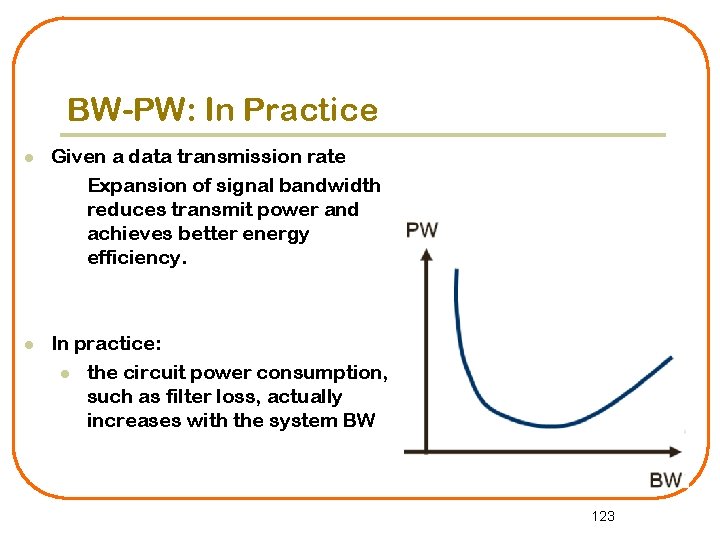 BW-PW: In Practice

Given a data transmission rate

Expansion of signal bandwidth reduces transmit power and achieves better energy efficiency.

In practice:

the circuit power consumption, such as filter loss, actually increases with the system BW

PW

BW

123